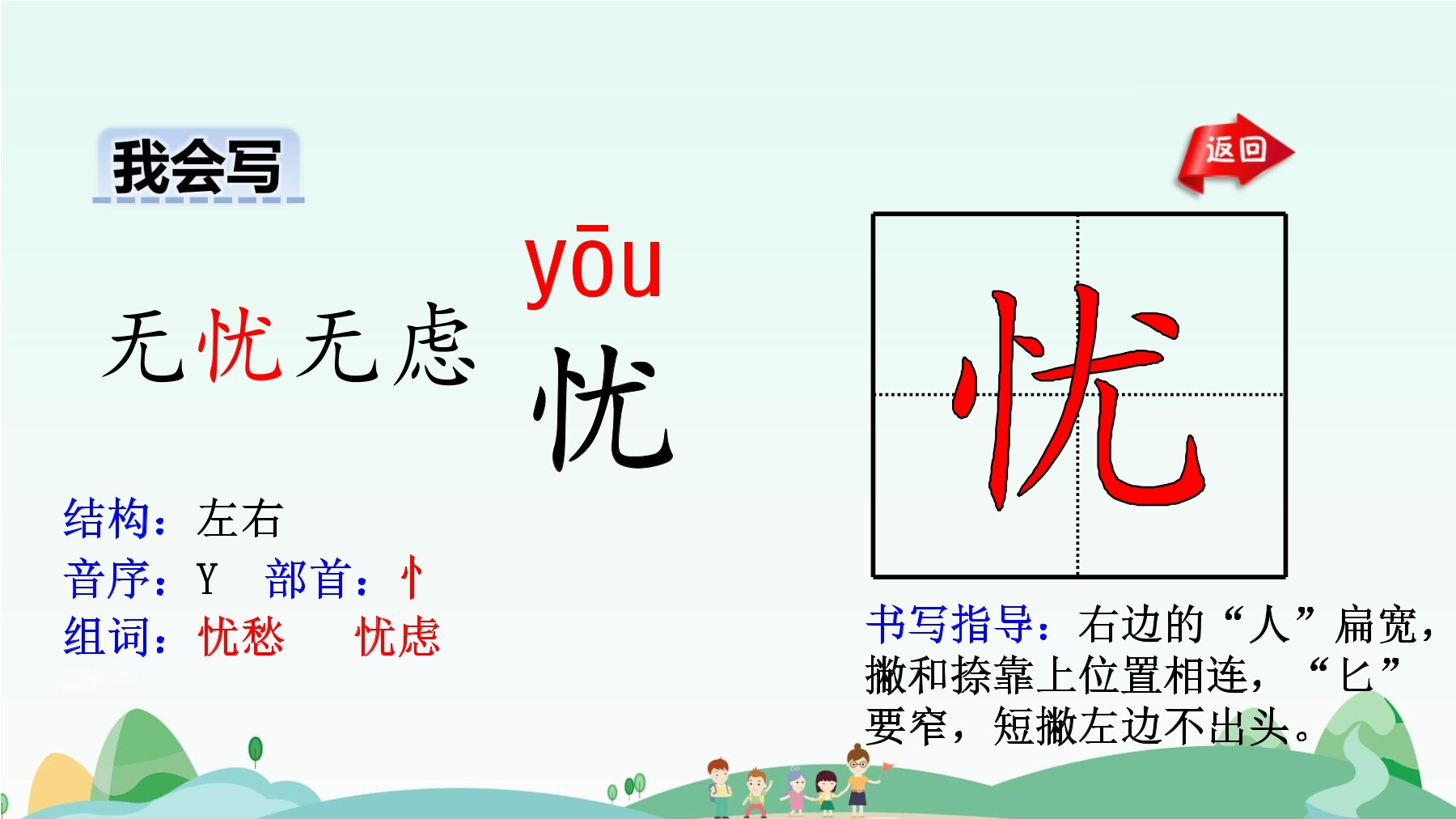 我会写

返回

无忧无虑

yōu
忧

忧

结构：左右
音序：Y　部首：忄
组词：忧愁　忧虑

书写指导：右边的“人”扁宽，撇和捺靠上位置相连，“匕”要窄，短撇左边不出头。